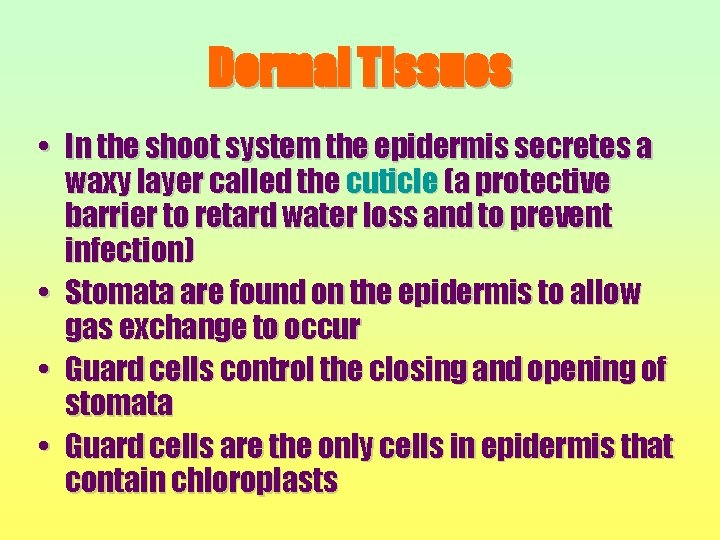 Dermal Tissues

• In the shoot system the epidermis secretes a waxy layer called the cuticle (a protective barrier to retard water loss and to prevent infection)
• Stomata are found on the epidermis to allow gas exchange to occur
• Guard cells control the closing and opening of stomata
• Guard cells are the only cells in epidermis that contain chloroplasts